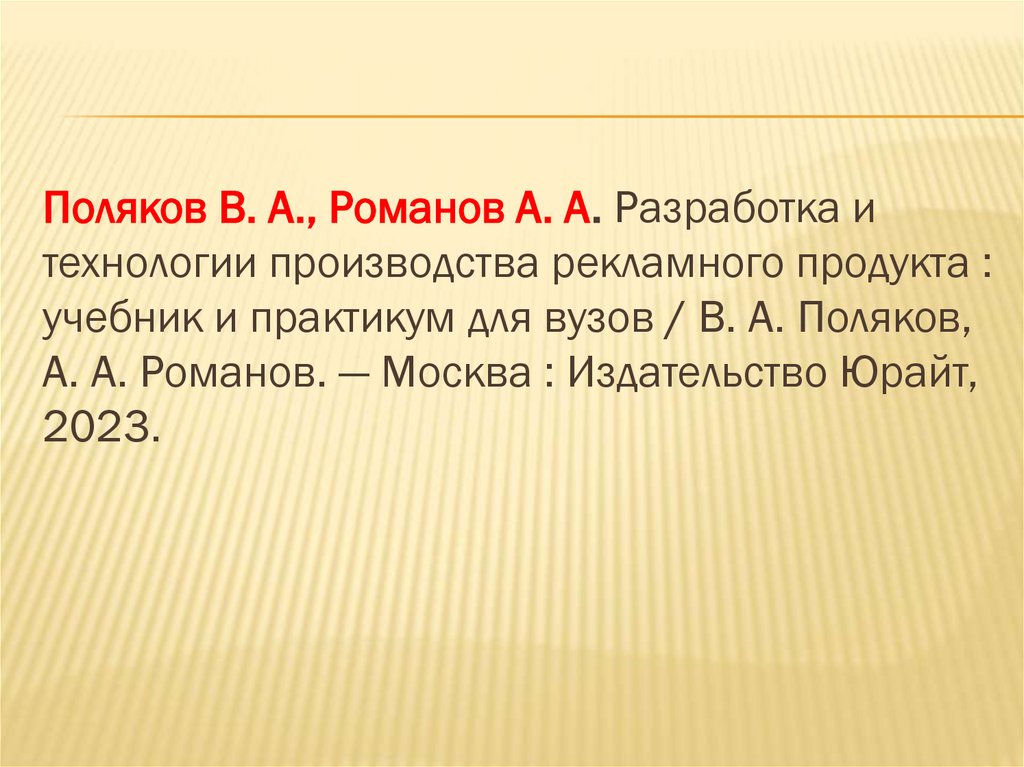 Поляков В. А., Романов А. А. Разработка и технологии производства рекламного продукта : учебник и практикум для вузов / В. А. Поляков, А. А. Романов. — Москва : Издательство Юрайт, 2023.